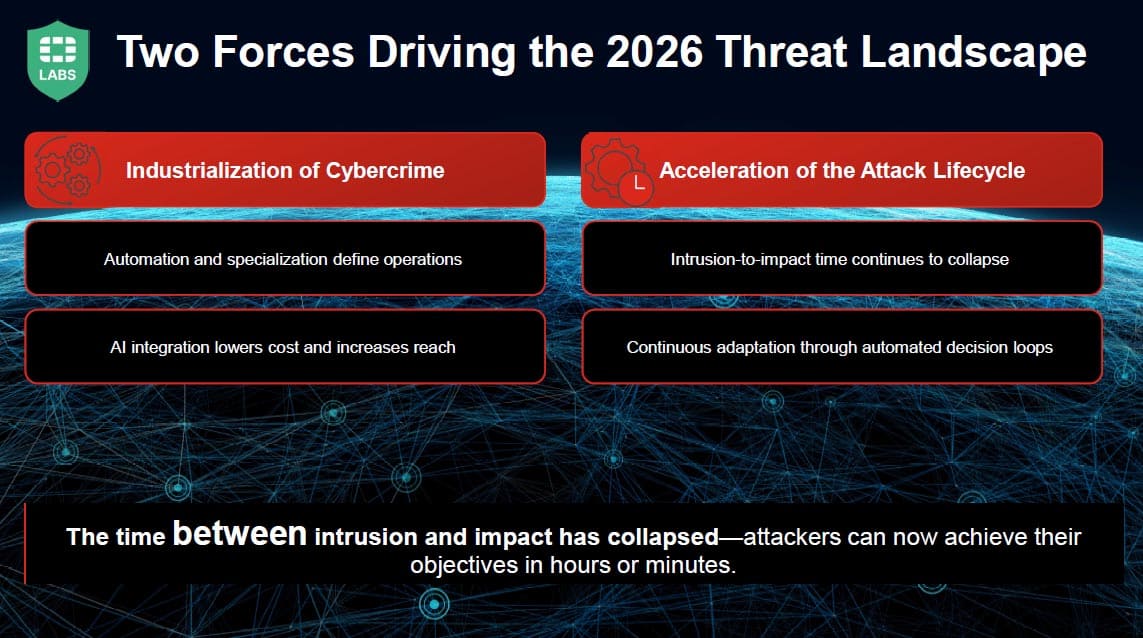 LABS

Two Forces Driving the 2026 Threat Landscape

Industrialization of Cybercrime

Automation and specialization define operations

AI integration lowers cost and increases reach

Acceleration of the Attack Lifecycle

Intrusion-to-impact time continues to collapse

Continuous adaptation through automated decision loops

The time between intrusion and impact has collapsed—attackers can now achieve their objectives in hours or minutes.